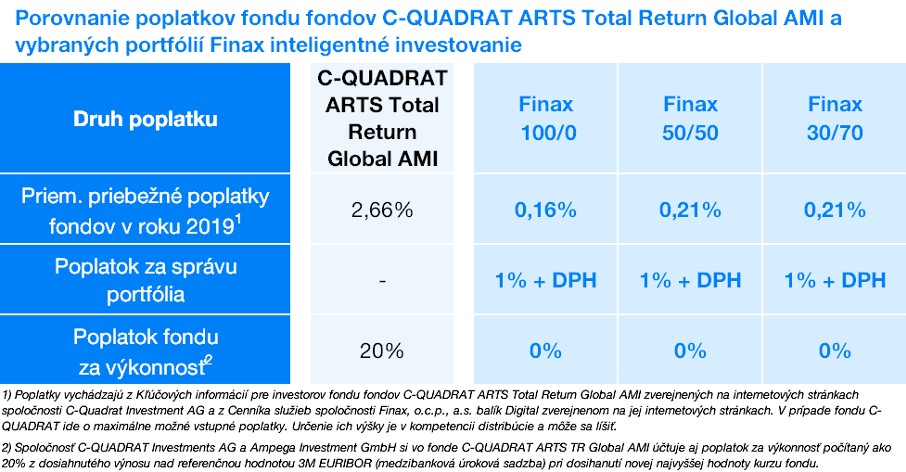 Porovnanie poplatkov fondu fondov C-QUADRAT ARTS Total Return Global AMI a vybraných portfólií Finax inteligentné investovanie

| Druh poplatku | C-QUADRAT ARTS Total Return Global AMI | Finax 100/0 | Finax 50/50 | Finax 30/70 |
|---|---|---|---|---|
| Priem. priebežné poplatky fondov v roku 2019$^1$ | 2,66% | 0,16% | 0,21% | 0,21% |
| Poplatok za správu portfólia | - | 1% + DPH | 1% + DPH | 1% + DPH |
| Poplatok fondu za výkonnosť$^2$ | 20% | 0% | 0% | 0% |

1) Poplatky vychádzajú z Kľúčových informácií pre investorov fondu fondov C-QUADRAT ARTS Total Return Global AMI zverejnených na internetových stránkach spoločnosti C-Quadrat Investment AG a z Cenníka služieb spoločnosti Finax, o.c.p., a.s. balík Digital zverejnenom na jej internetových stránkach. V prípade fondu C-QUADRAT ide o maximálne možné vstupné poplatky. Určenie ich výšky je v kompetencii distribúcie a môže sa líšiť.

2) Spoločnosť C-QUADRAT Investments AG a Ampega Investment GmbH si vo fonde C-QUADRAT ARTS TR Global AMI účtuje aj poplatok za výkonnosť počítaný ako 20% z dosiahnutého výnosu nad referenčnou hodnotou 3M EURIBOR (medzibanková úroková sadzba) pri dosiahnutí novej najvyššej hodnoty kurzu fondu.